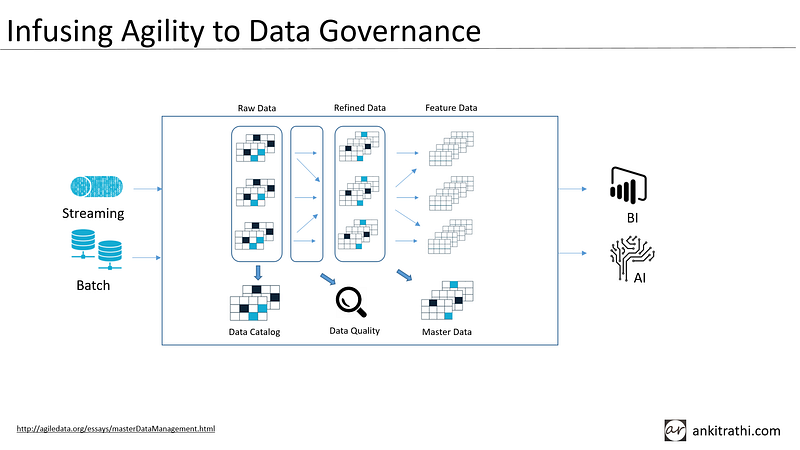 Infusing Agility to Data Governance

Raw Data

Refined Data

Feature Data

Streaming

Batch

Data Catalog

Data Quality

Master Data

BI

AI

http://agiledata.org/essays/masterDataManagement.html

ar ankitrathi.com